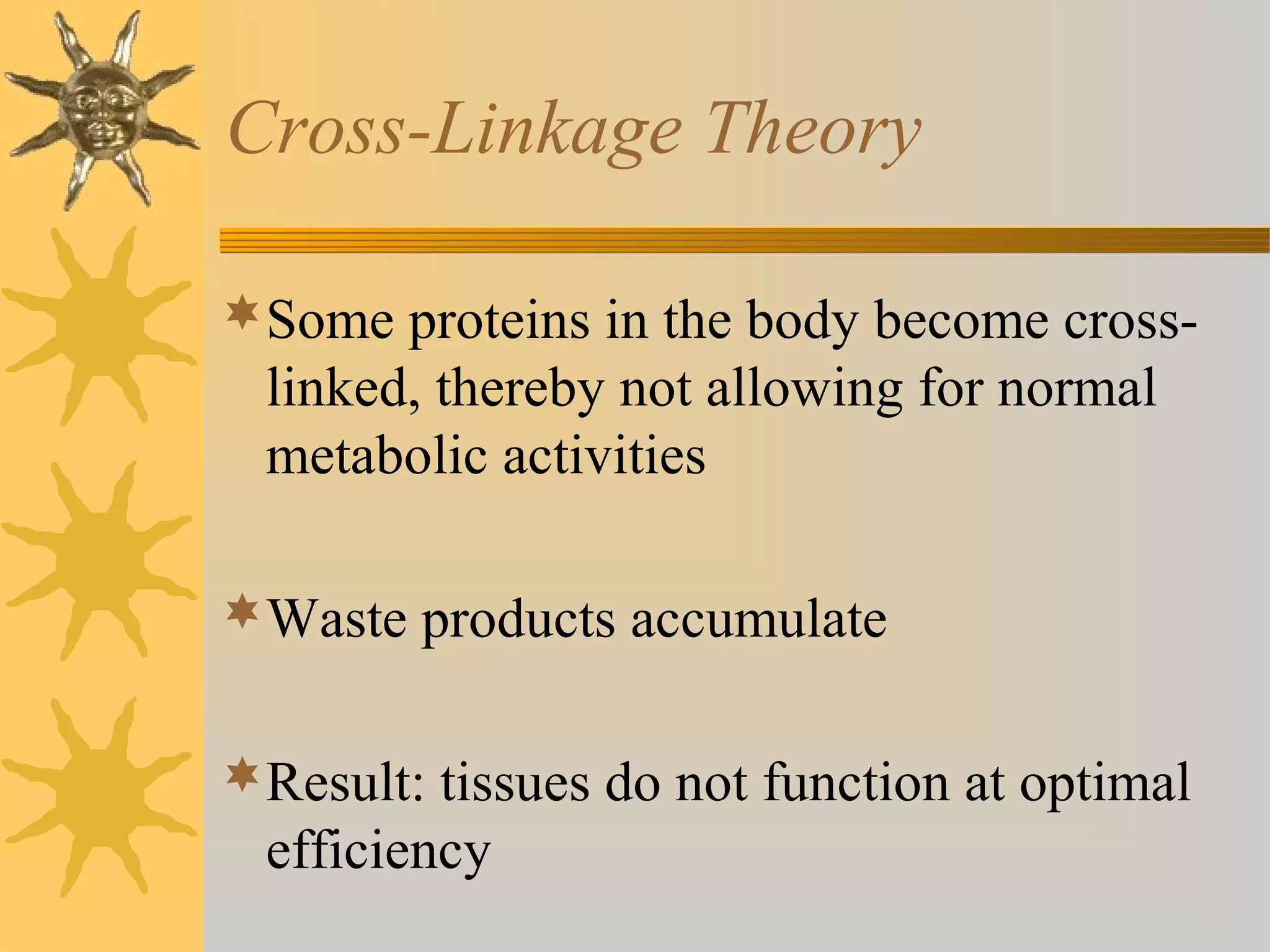 Cross-Linkage Theory

Some proteins in the body become cross-linked, thereby not allowing for normal metabolic activities

Waste products accumulate

Result: tissues do not function at optimal efficiency